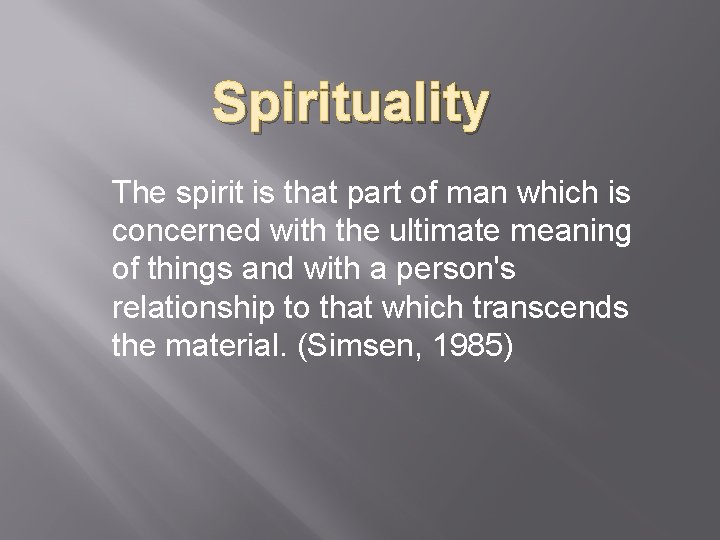 Spirituality

The spirit is that part of man which is concerned with the ultimate meaning of things and with a person's relationship to that which transcends the material. (Simsen, 1985)